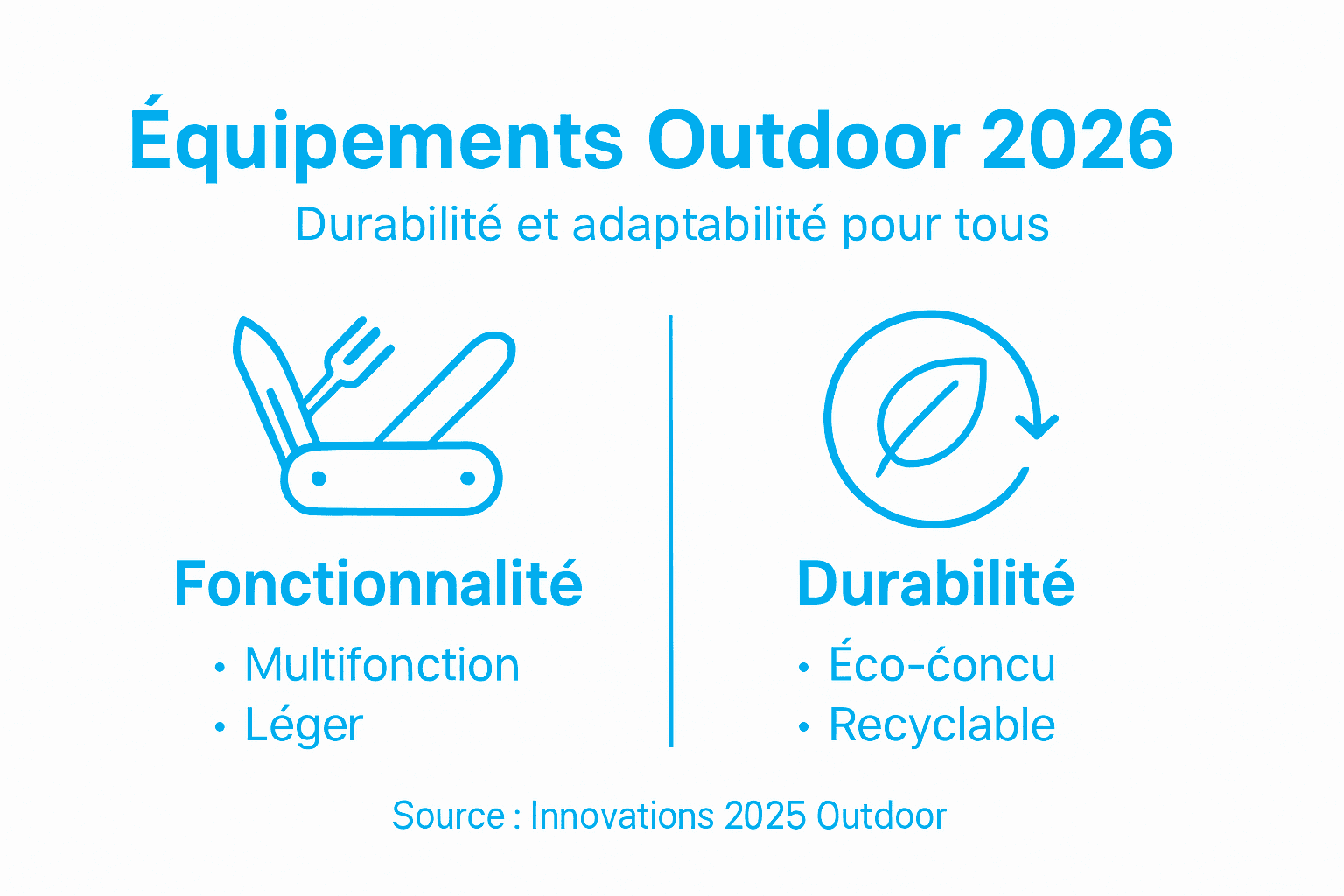 Équipements Outdoor 2026
Durabilité et adaptabilité pour tous

Fonctionnalité
• Multifonction
• Léger

Durabilité
• Éco-ćoncu
• Recyclable

Source : Innovations 2025 Outdoor